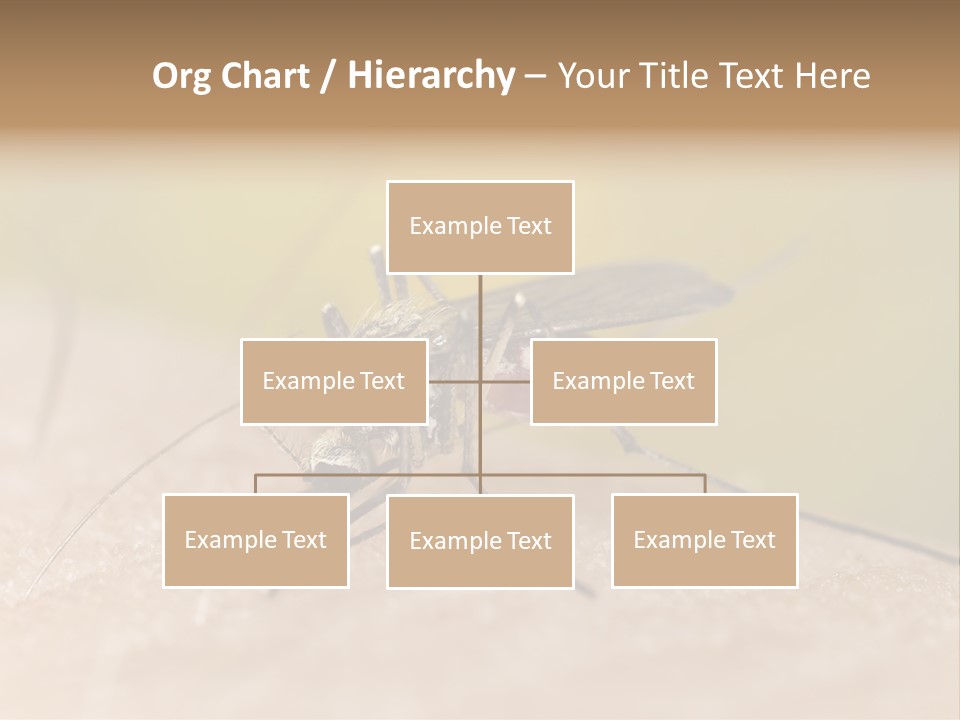 Org Chart / Hierarchy – Your Title Text Here

Example Text

Example Text

Example Text

Example Text

Example Text

Example Text